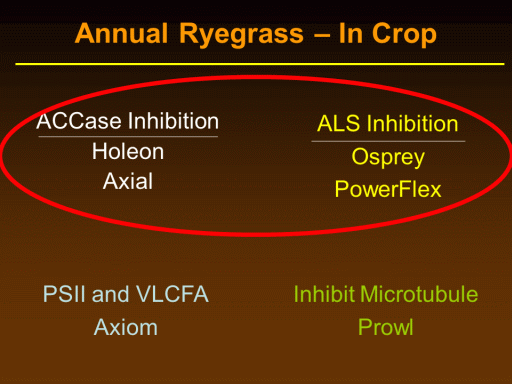 Annual Ryegrass – In Crop

ACCase Inhibition
Holeon
Axial

ALS Inhibition
Osprey
PowerFlex

PSII and VLCFA
Axiom

Inhibit Microtubule
Prowl